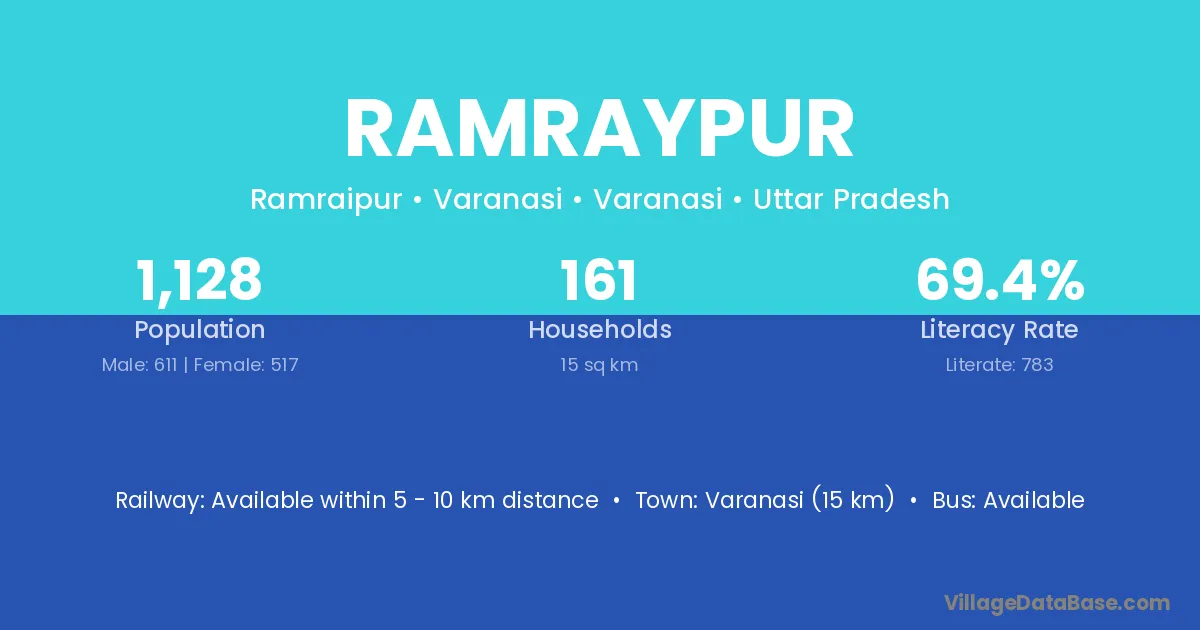 RAMRAYPUR

Ramraipur • Varanasi • Varanasi • Uttar Pradesh

1,128
Population
Male: 611 | Female: 517

161
Households
15 sq km

69.4%
Literacy Rate
Literate: 783

Railway: Available within 5 - 10 km distance • Town: Varanasi (15 km) • Bus: Available

VillageDataBase.com